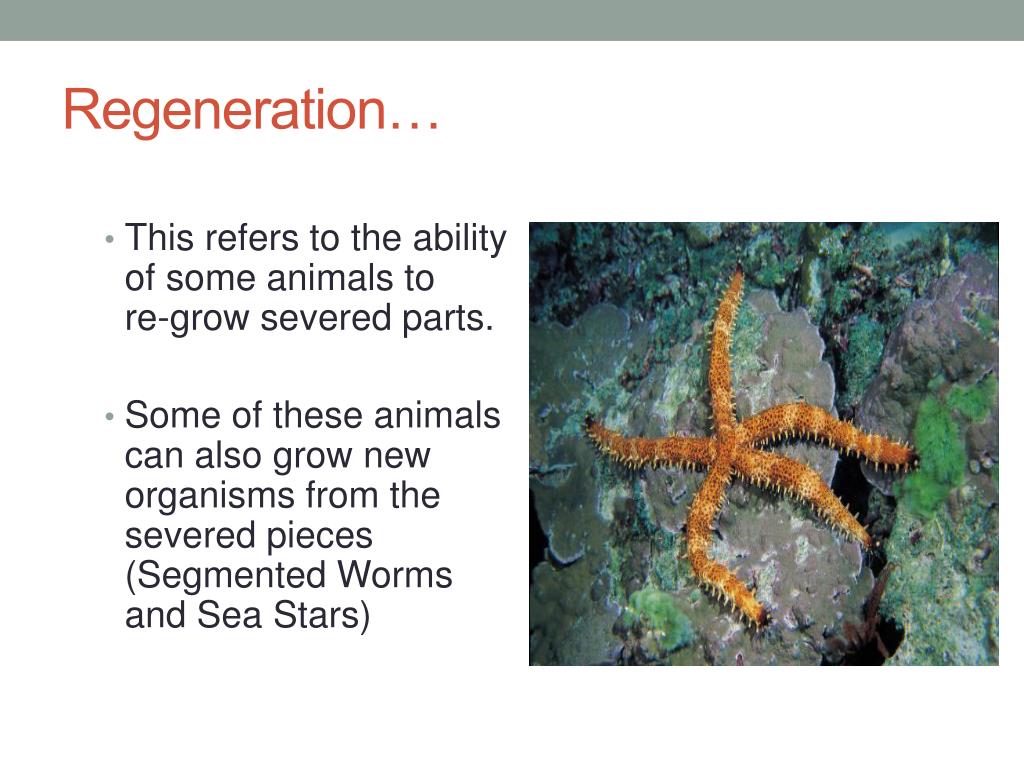 Regeneration…

• This refers to the ability of some animals to re-grow severed parts.

• Some of these animals can also grow new organisms from the severed pieces (Segmented Worms and Sea Stars)